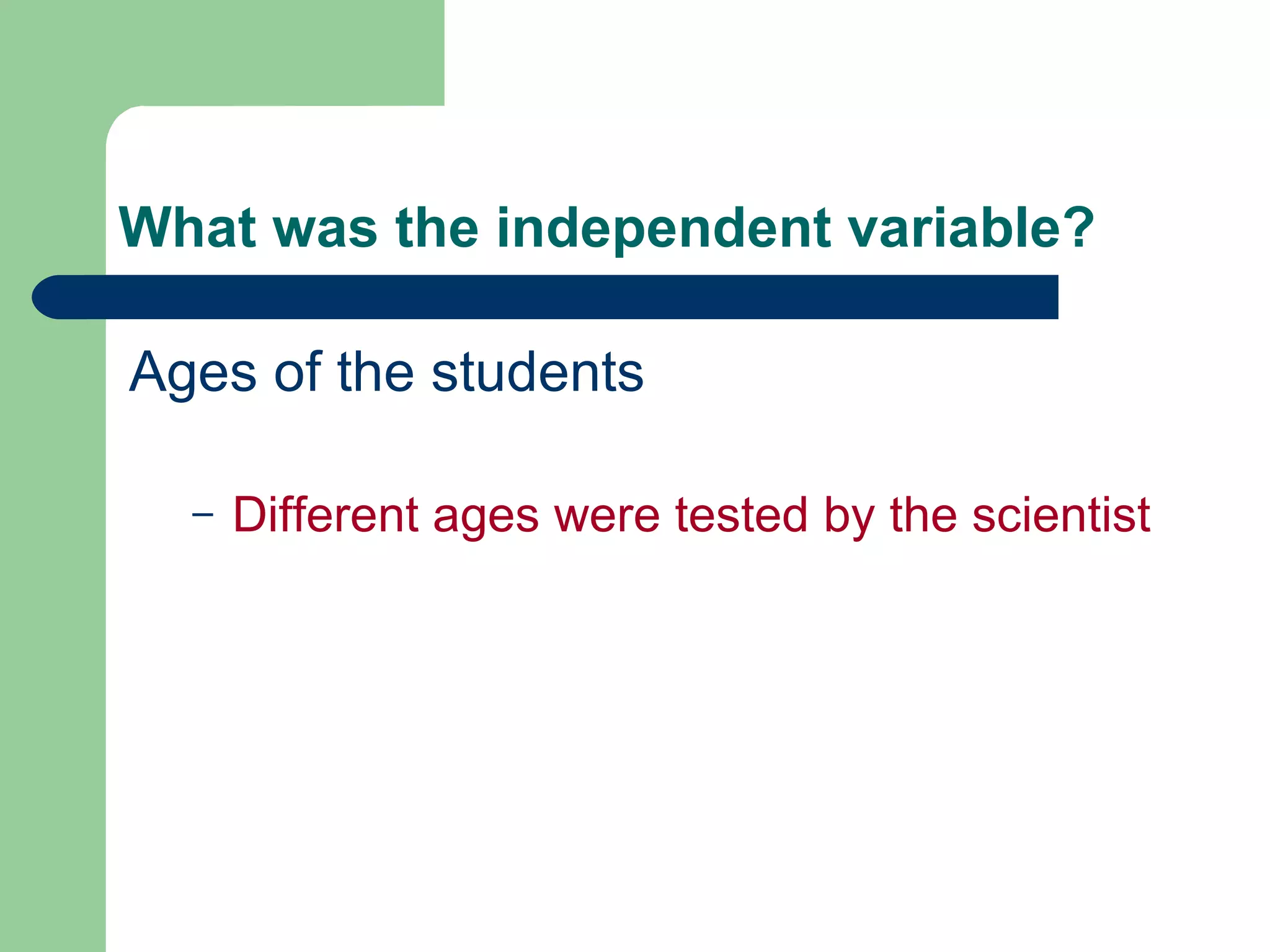 What was the independent variable?

Ages of the students

– Different ages were tested by the scientist